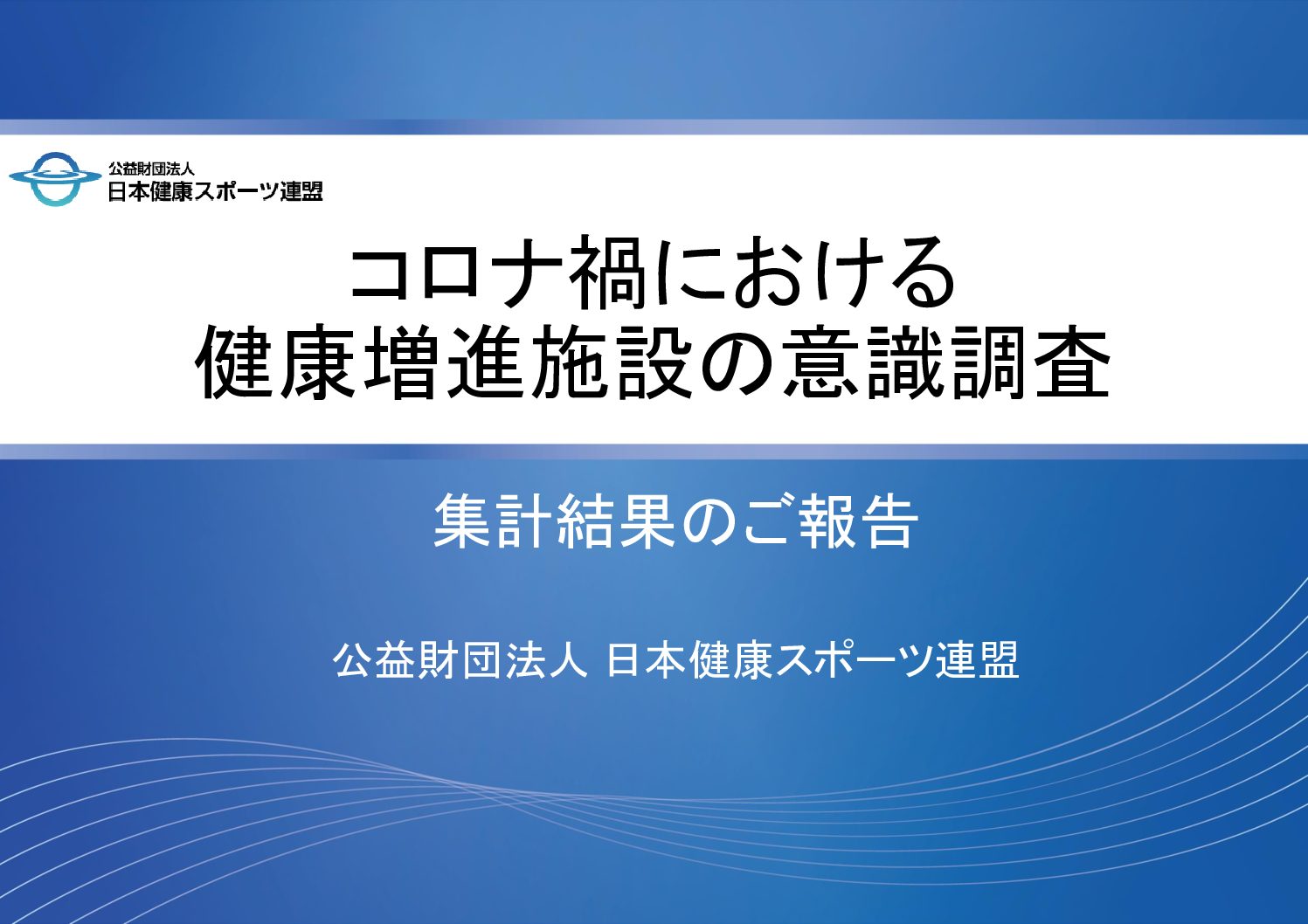 公益財団法人
日本健康スポーツ連盟

コロナ禍における
健康増進施設の意識調査

集計結果のご報告

公益財団法人 日本健康スポーツ連盟